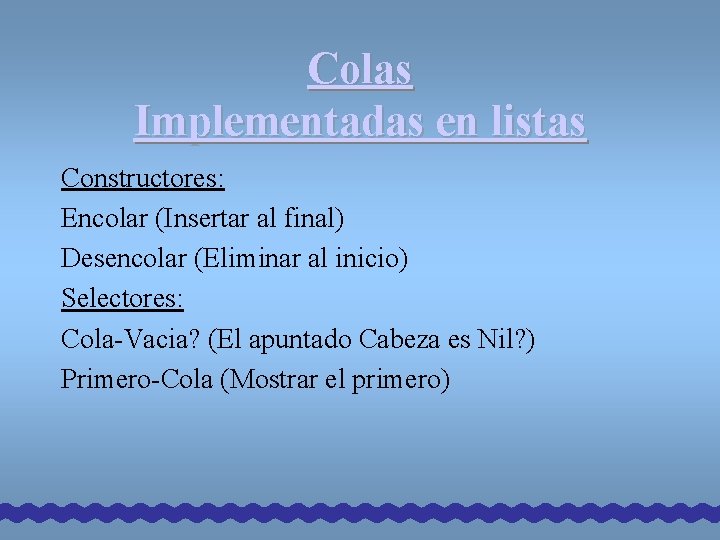 Colas
Implementadas en listas

Constructores:
Encolar (Insertar al final)
Desencolar (Eliminar al inicio)
Selectores:
Cola-Vacia? (El apuntado Cabeza es Nil?)
Primero-Cola (Mostrar el primero)